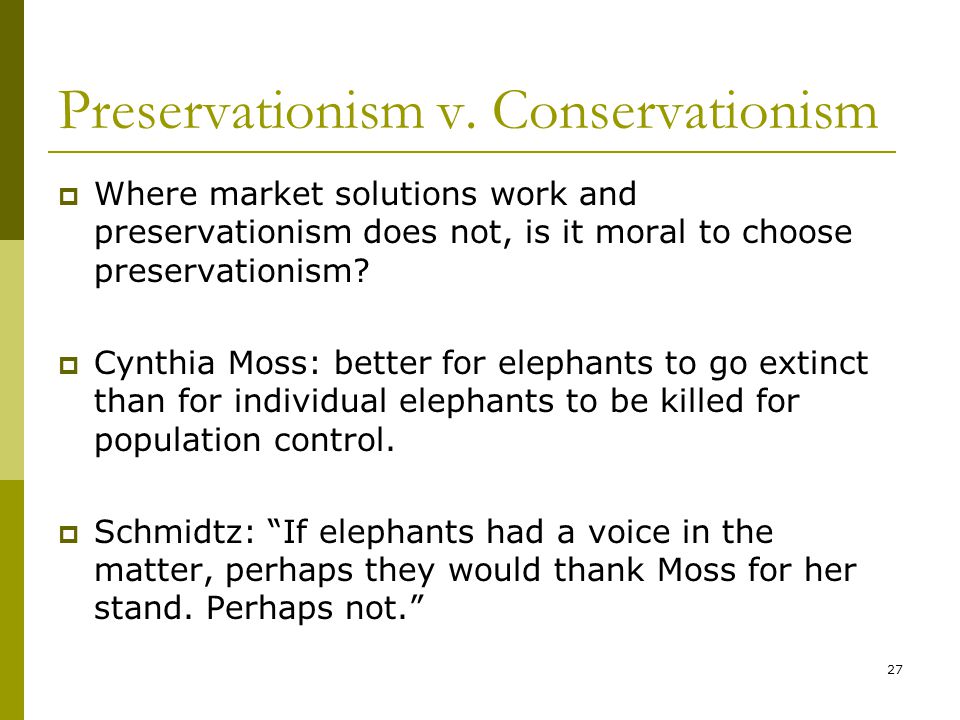 Preservationism v. Conservationism

Where market solutions work and preservationism does not, is it moral to choose preservationism?

Cynthia Moss: better for elephants to go extinct than for individual elephants to be killed for population control.

Schmidtz: “If elephants had a voice in the matter, perhaps they would thank Moss for her stand. Perhaps not.”

27